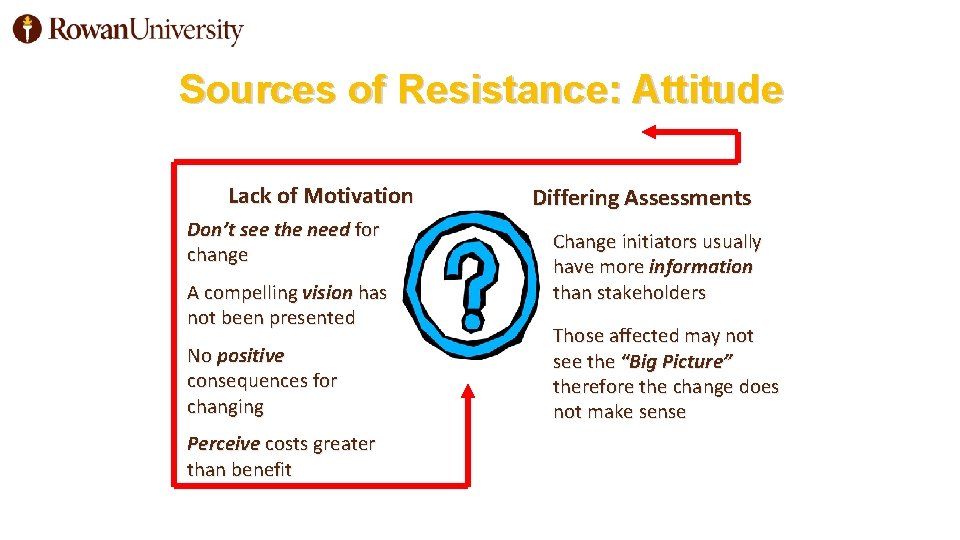 RowanUniversity

Sources of Resistance: Attitude

Lack of Motivation

Don't see the need for change

A compelling vision has not been presented

No positive consequences for changing

Perceive costs greater than benefit

?

Differing Assessments

Change initiators usually have more information than stakeholders

Those affected may not see the "Big Picture" therefore the change does not make sense